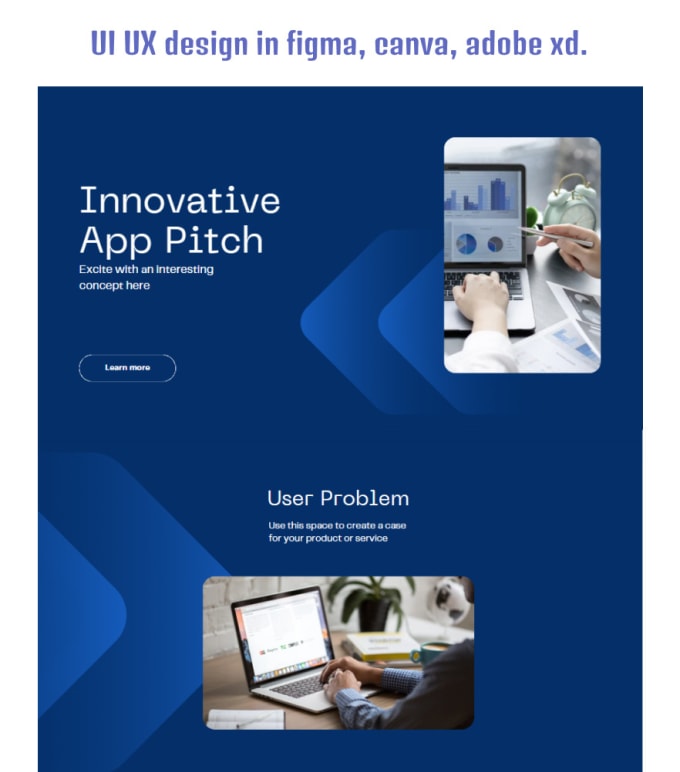 UI UX design in figma, canva, adobe xd.

Innovative App Pitch

Excite with an interesting concept here

Learn more

User Problem

Use this space to create a case for your product or service